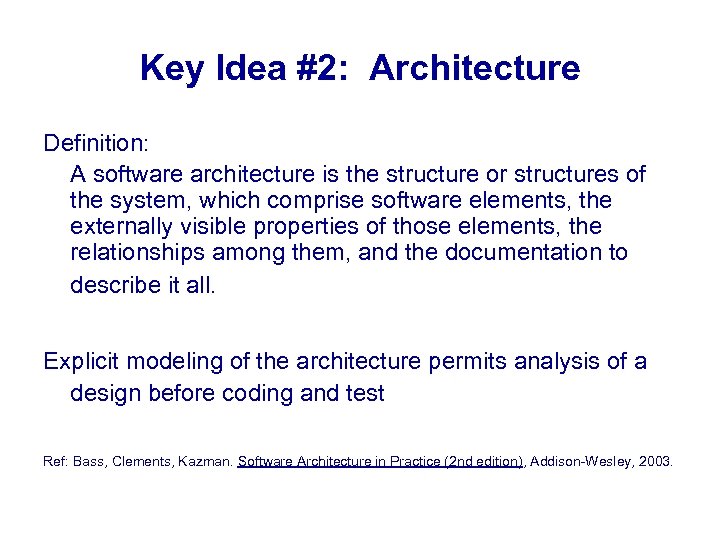 Key Idea #2: Architecture

Definition:

A software architecture is the structure or structures of the system, which comprise software elements, the externally visible properties of those elements, the relationships among them, and the documentation to describe it all.

Explicit modeling of the architecture permits analysis of a design before coding and test

Ref: Bass, Clements, Kazman. Software Architecture in Practice (2nd edition), Addison-Wesley, 2003.